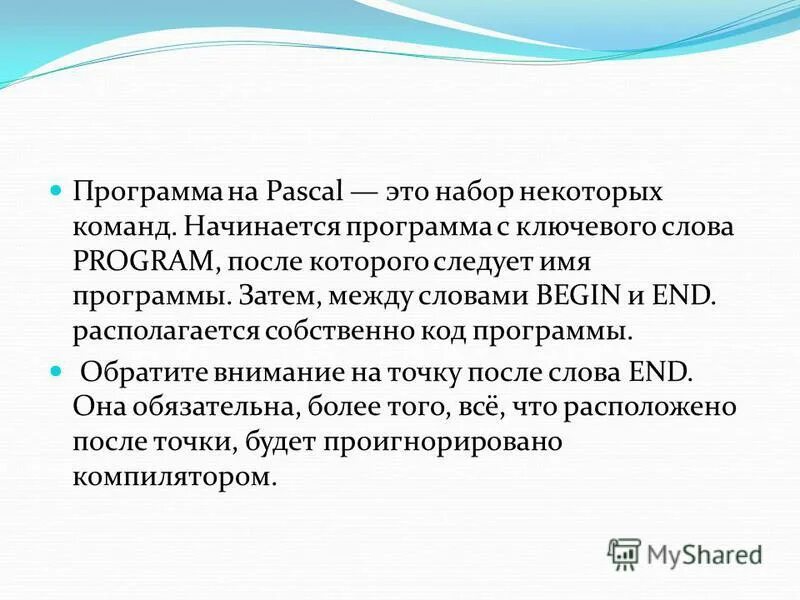 Программа на Pascal — это набор некоторых команд. Начинается программа с ключевого слова PROGRAM, после которого следует имя программы. Затем, между словами BEGIN и END. располагается собственно код программы.

Обратите внимание на точку после слова END. Она обязательна, более того, всё, что расположено после точки, будет проигнорировано компилятором.

MyShared